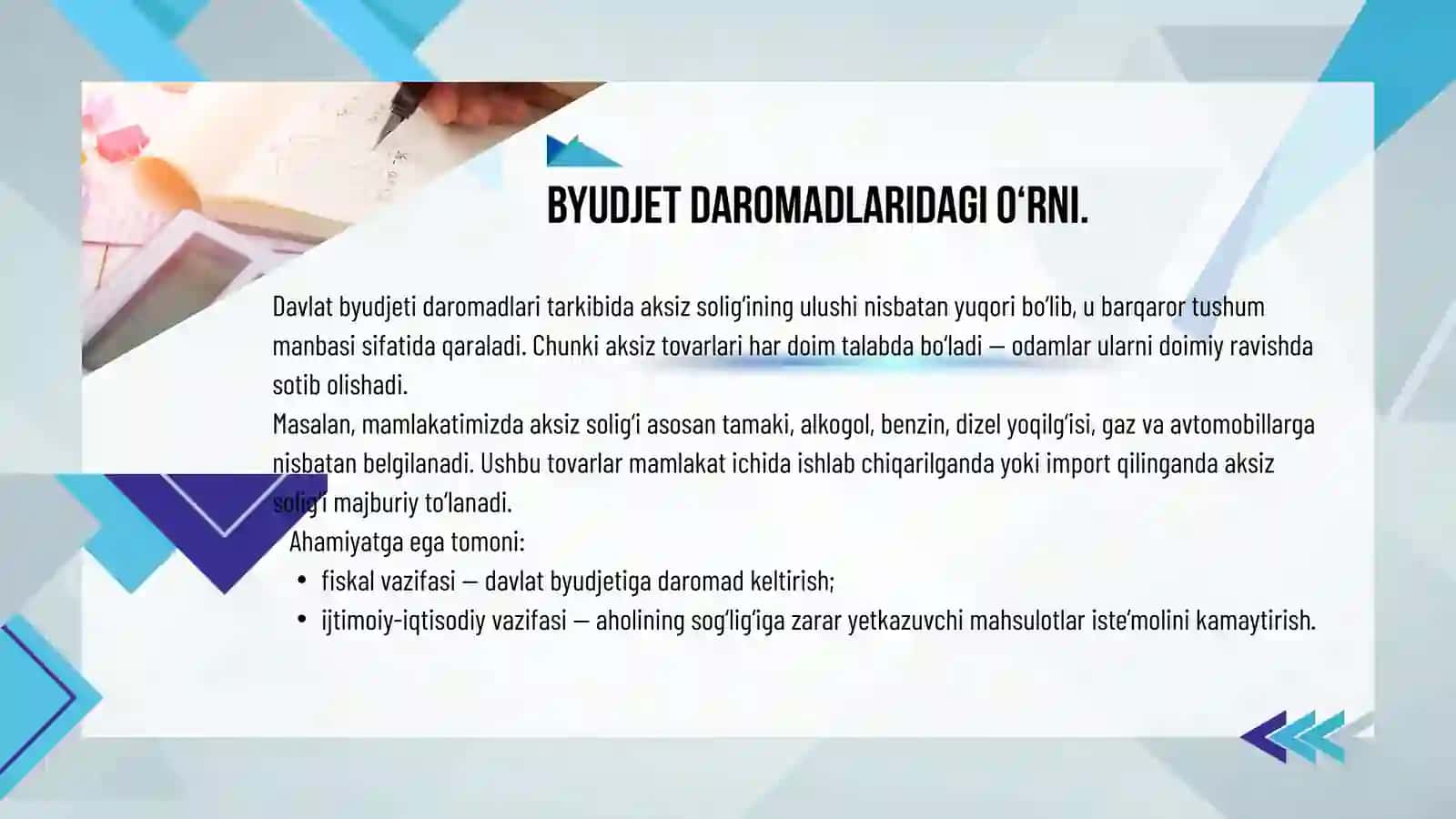 BYUDJET DAROMADLARIDAGI O‘RNI.

Davlat byudjeti daromadlari tarkibida aksiz solig‘ining ulushi nisbatan yuqori bo‘lib, u barqaror tushum manbasi sifatida qaraladi. Chunki aksiz tovarlari har doim talabda bo‘ladi — odamlar ularni doimiy ravishda sotib olishadi.
Masalan, mamlakatimizda aksiz solig‘i asosan tamaki, alkogol, benzin, dizel yoqilg‘isi, gaz va avtomobillarga nisbatan belgilanadi. Ushbu tovarlar mamlakat ichida ishlab chiqarilganda yoki import qilinganda aksiz solig‘i majburiy to‘lanadi.
Ahamiyatga ega tomoni:
• fiskal vazifasi — davlat byudjetiga daromad keltirish;
• ijtimoiy-iqtisodiy vazifasi — aholining sog‘lig‘iga zarar yetkazuvchi mahsulotlar iste’molini kamaytirish.